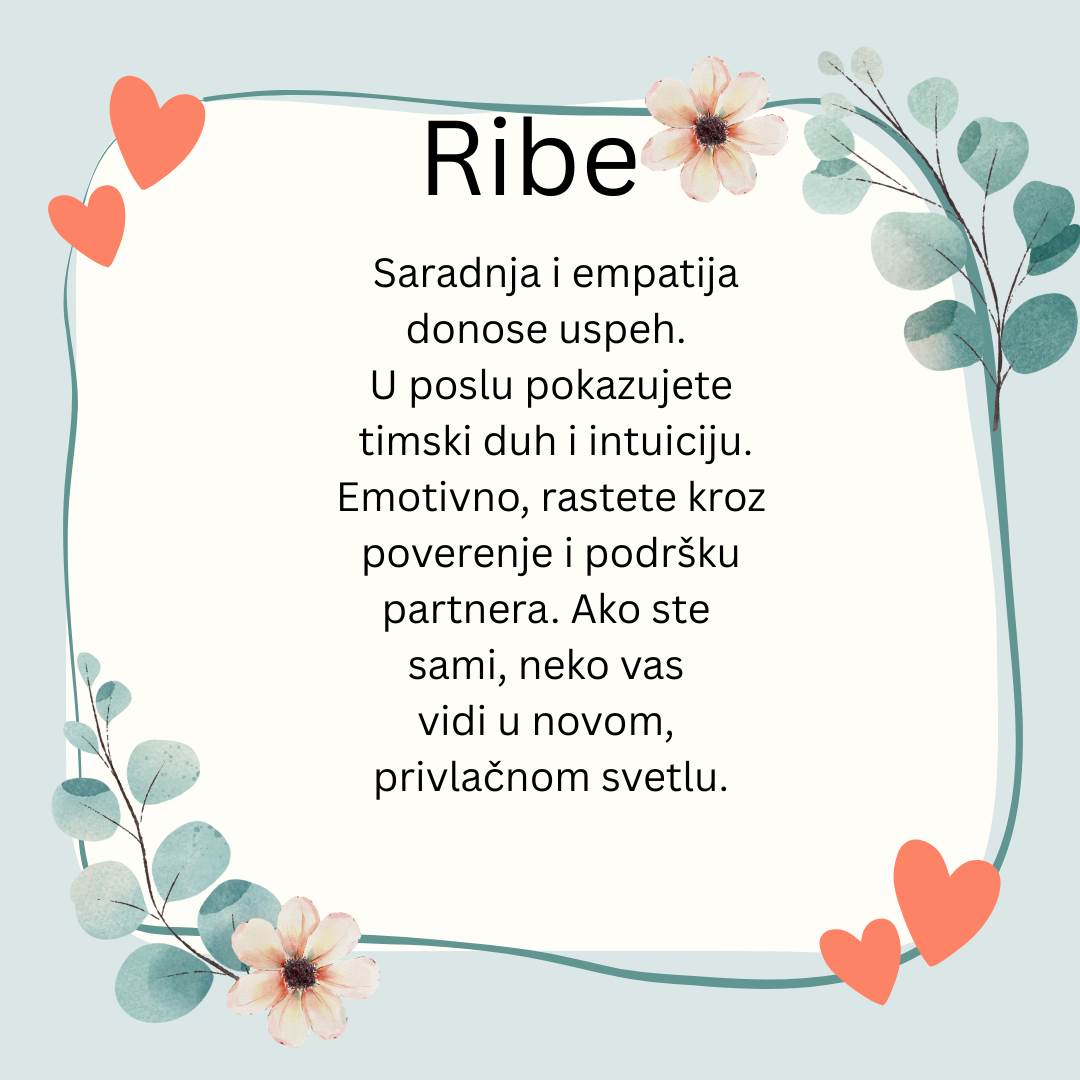 Ribe

Saradnja i empatija donose uspeh. U poslu pokazujete timski duh i intuiciju. Emotivno, rastete kroz poverenje i podršku partnera. Ako ste sami, neko vas vidi u novom, privlačnom svetlu.